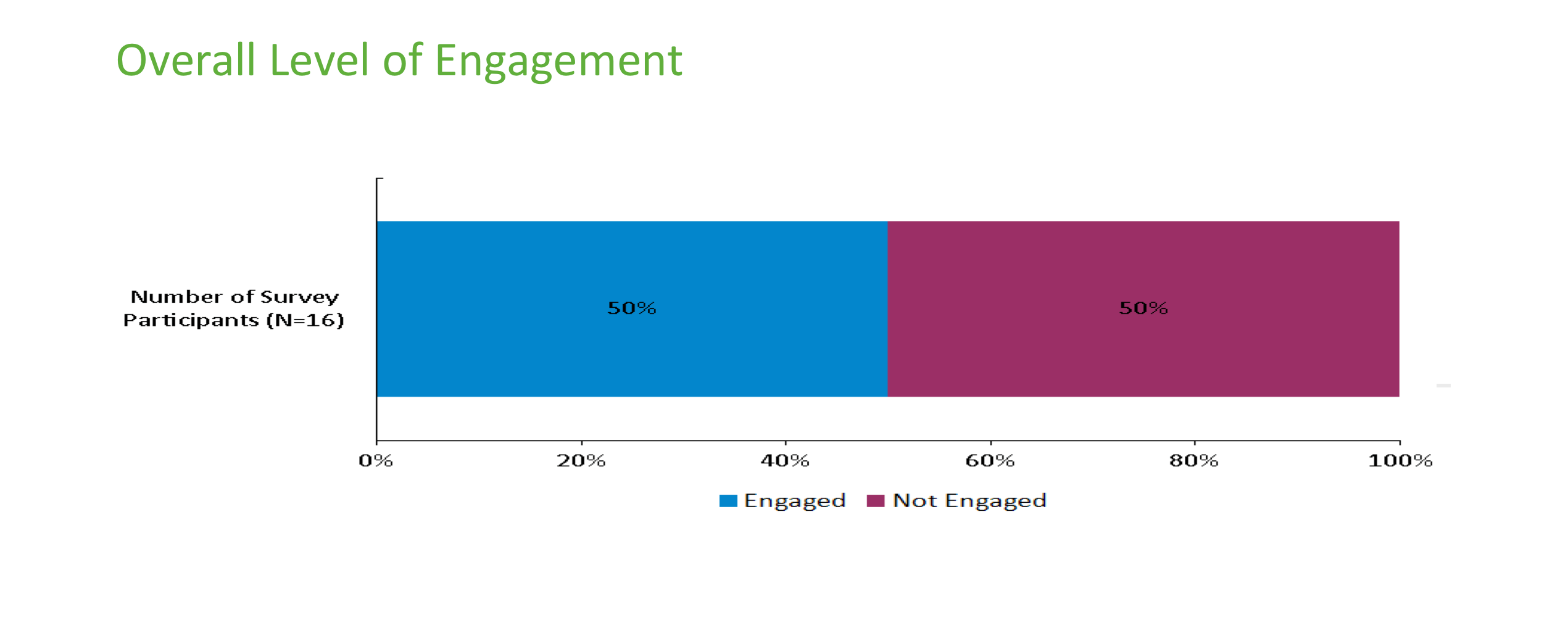 Overall Level of Engagement

Number of Survey Participants (N=16)

50%

50%

0%
20%
40%
60%
80%
100%

Engaged
Not Engaged